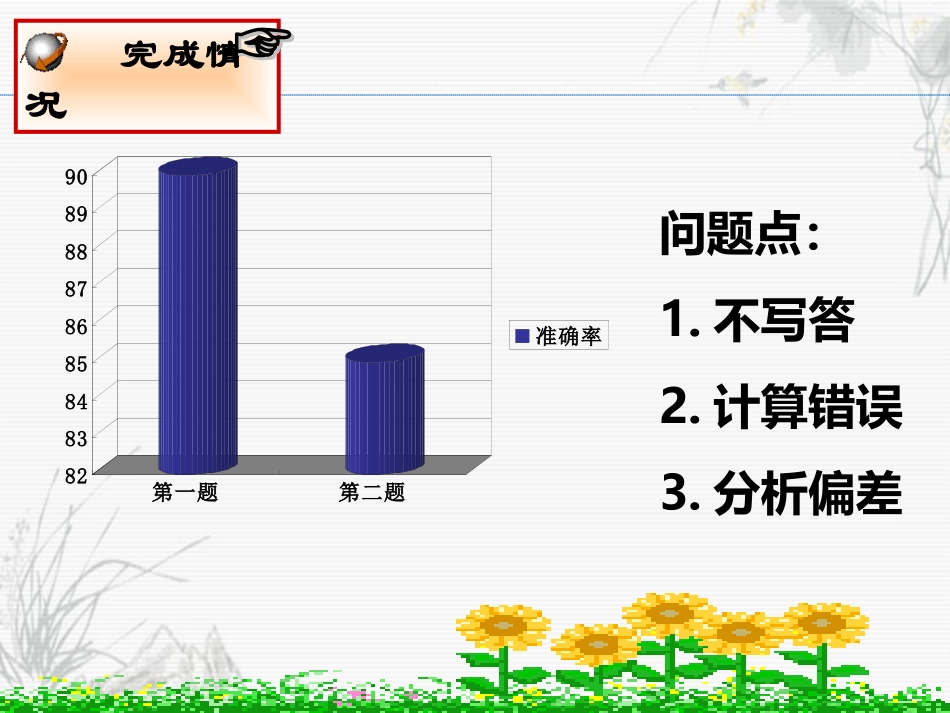 完成情况

90
89
88
87
86
85
84
83
82

第一题 第二题

准确率

问题点:
1. 不写答
2. 计算错误
3. 分析偏差